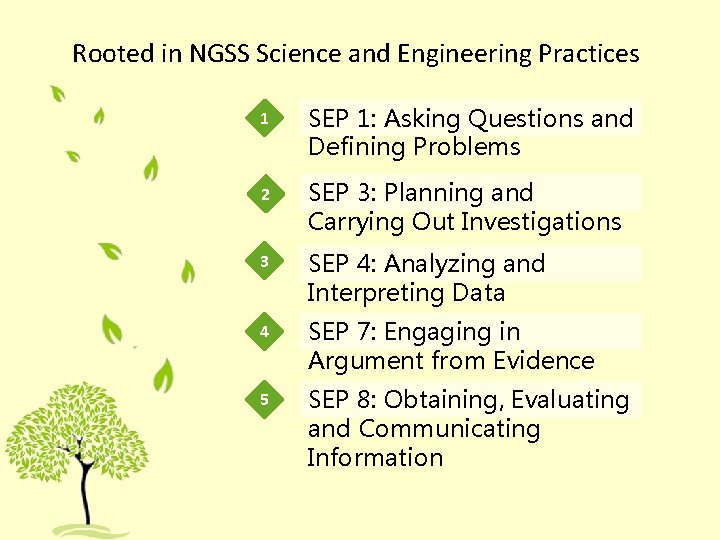 Rooted in NGSS Science and Engineering Practices

1 SEP 1: Asking Questions and Defining Problems

2 SEP 3: Planning and Carrying Out Investigations

3 SEP 4: Analyzing and Interpreting Data

4 SEP 7: Engaging in Argument from Evidence

5 SEP 8: Obtaining, Evaluating and Communicating Information